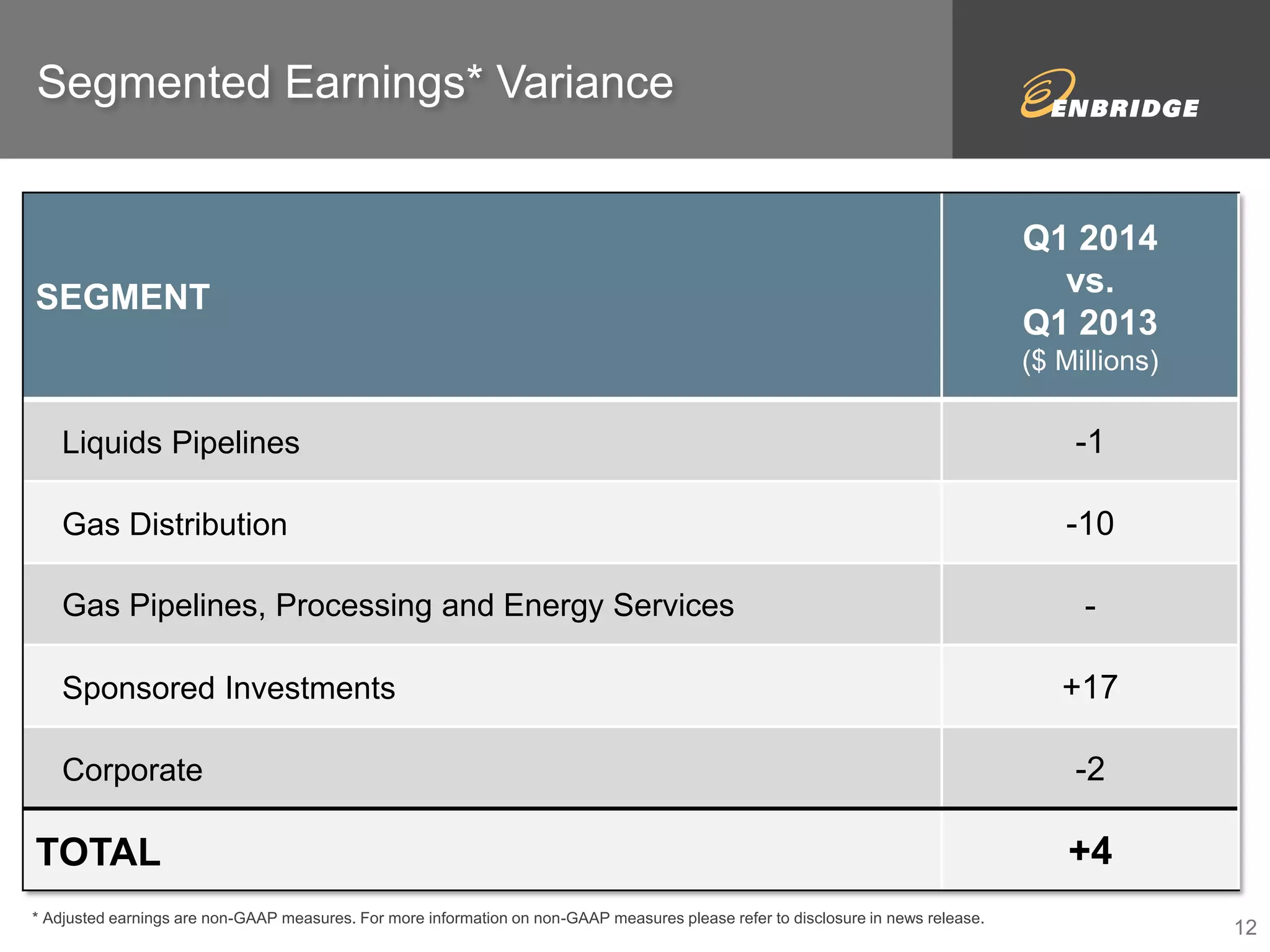 Segmented Earnings* Variance

ENBRIDGE

| SEGMENT | Q1 2014 vs. Q1 2013 ($ Millions) |
|---|---|
| Liquids Pipelines | -1 |
| Gas Distribution | -10 |
| Gas Pipelines, Processing and Energy Services | - |
| Sponsored Investments | +17 |
| Corporate | -2 |
| TOTAL | +4 |

* Adjusted earnings are non-GAAP measures. For more information on non-GAAP measures please refer to disclosure in news release.

12